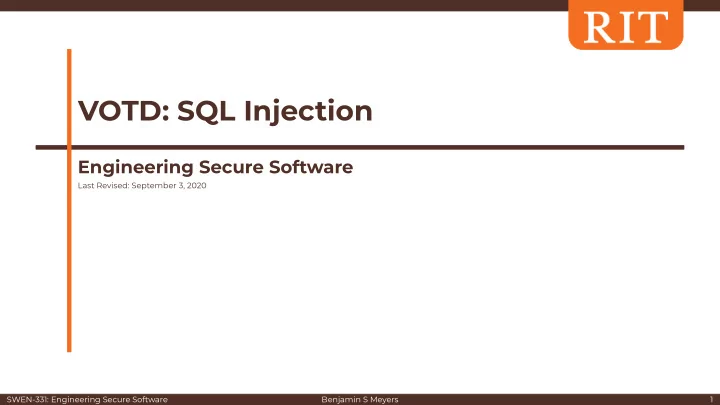 RIT

VOTD: SQL Injection

Engineering Secure Software

Last Revised: September 3, 2020

SWEN-331: Engineering Secure Software

Benjamin S Meyers

1